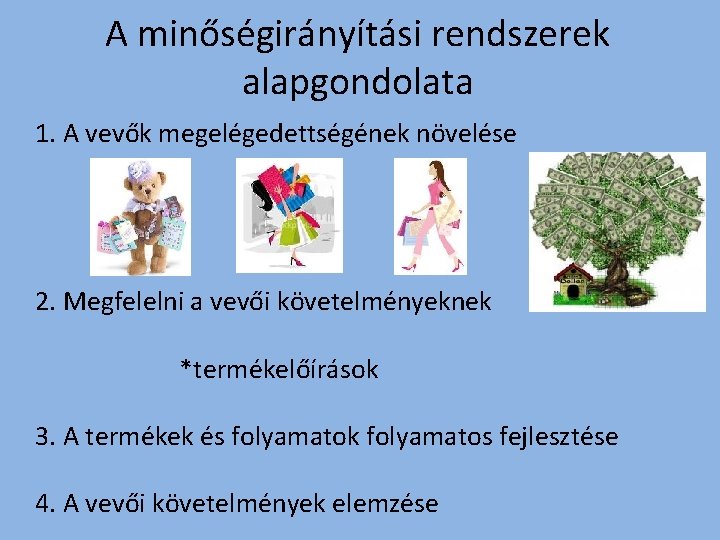 A minőségirányítási rendszerek alapgondolata

1. A vevők megelégedettségének növelése

2. Megfelelni a vevői követelményeknek

*termékelőírások

3. A termékek és folyamatok folyamatos fejlesztése

4. A vevői követelmények elemzése